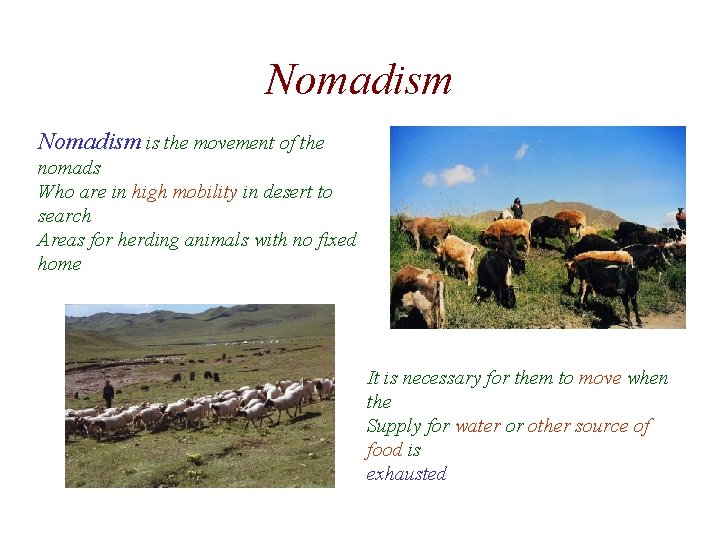 Nomadism

Nomadism is the movement of the nomads
Who are in high mobility in desert to search
Areas for herding animals with no fixed home

It is necessary for them to move when the
Supply for water or other source of food is
exhausted